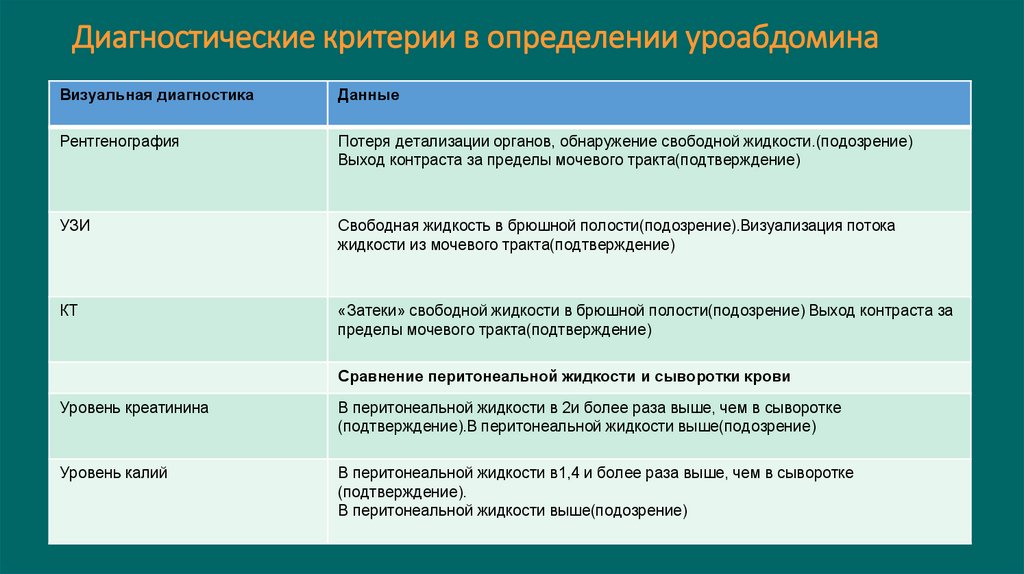 Диагностические критерии в определении уроабдомина

| Визуальная диагностика | Данные |
|---|---|
| Рентгенография | Потеря детализации органов, обнаружение свободной жидкости.(подозрение) Выход контраста за пределы мочевого тракта(подтверждение) |
| УЗИ | Свободная жидкость в брюшной полости(подозрение).Визуализация потока жидкости из мочевого тракта(подтверждение) |
| КТ | «Затеки» свободной жидкости в брюшной полости(подозрение) Выход контраста за пределы мочевого тракта(подтверждение) |
| | Сравнение перитонеальной жидкости и сыворотки крови |
| Уровень креатинина | В перитонеальной жидкости в 2и более раза выше, чем в сыворотке (подтверждение).В перитонеальной жидкости выше(подозрение) |
| Уровень калий | В перитонеальной жидкости в1,4 и более раза выше, чем в сыворотке (подтверждение). В перитонеальной жидкости выше(подозрение) |